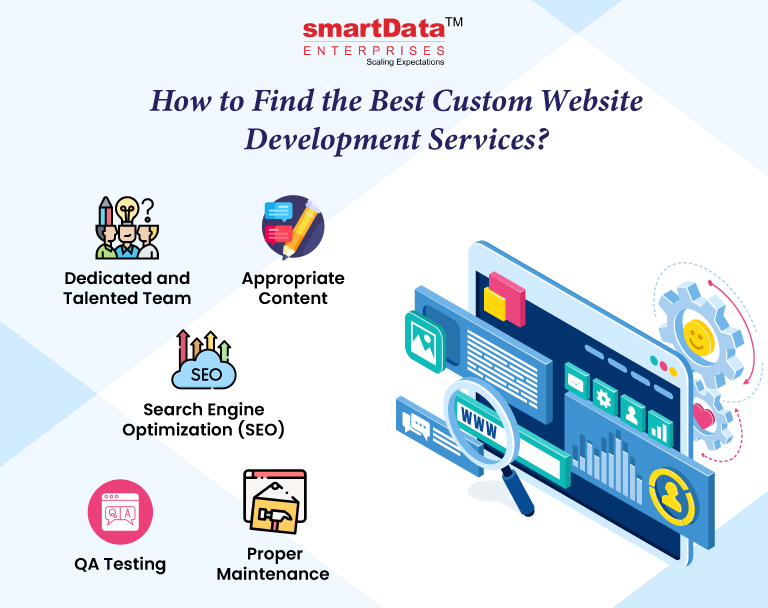 smartData™
ENTERPRISES
Scaling Expectations

How to Find the Best Custom Website Development Services?

Dedicated and Talented Team

Appropriate Content

SEO

Search Engine Optimization (SEO)

Q A

QA Testing

Proper Maintenance

WWW